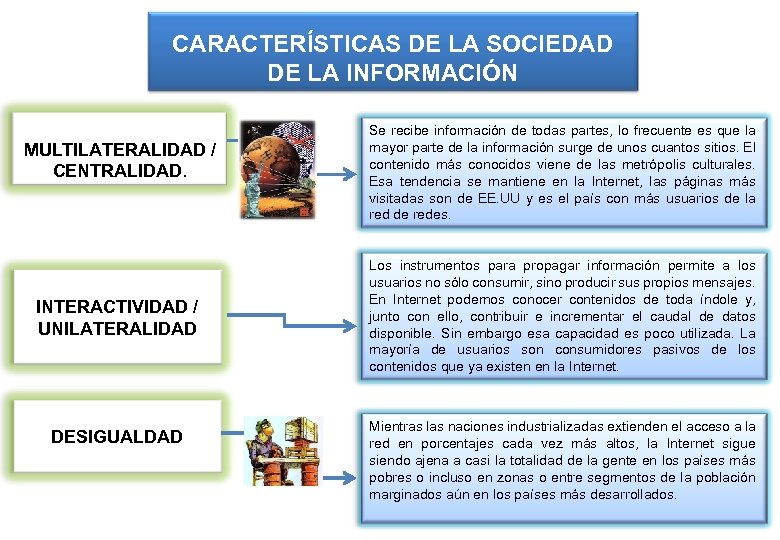 CARACTERÍSTICAS DE LA SOCIEDAD DE LA INFORMACIÓN

MULTILATERALIDAD / CENTRALIDAD.

Se recibe información de todas partes, lo frecuente es que la mayor parte de la información surge de unos cuantos sitios. El contenido más conocidos viene de las metrópolis culturales. Esa tendencia se mantiene en la Internet, las páginas más visitadas son de EE.UU y es el país con más usuarios de la red de redes.

INTERACTIVIDAD / UNILATERALIDAD

Los instrumentos para propagar información permite a los usuarios no sólo consumir, sino producir sus propios mensajes. En Internet podemos conocer contenidos de toda índole y, junto con ello, contribuir e incrementar el caudal de datos disponible. Sin embargo esa capacidad es poco utilizada. La mayoría de usuarios son consumidores pasivos de los contenidos que ya existen en la Internet.

DESIGUALDAD

Mientras las naciones industrializadas extienden el acceso a la red en porcentajes cada vez más altos, la Internet sigue siendo ajena a casi la totalidad de la gente en los países más pobres o incluso en zonas o entre segmentos de la población marginados aún en los países más desarrollados.